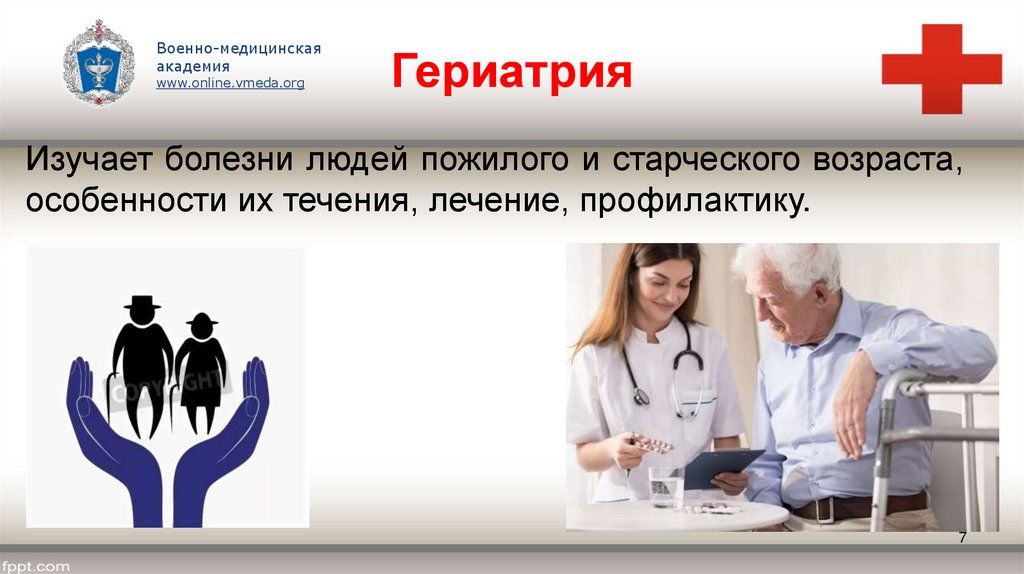 Военно-медицинская академия
www.online.vmeda.org

Гериатрия

Изучает болезни людей пожилого и старческого возраста, особенности их течения, лечение, профилактику.

COPYRIGHT

7

fppt.com